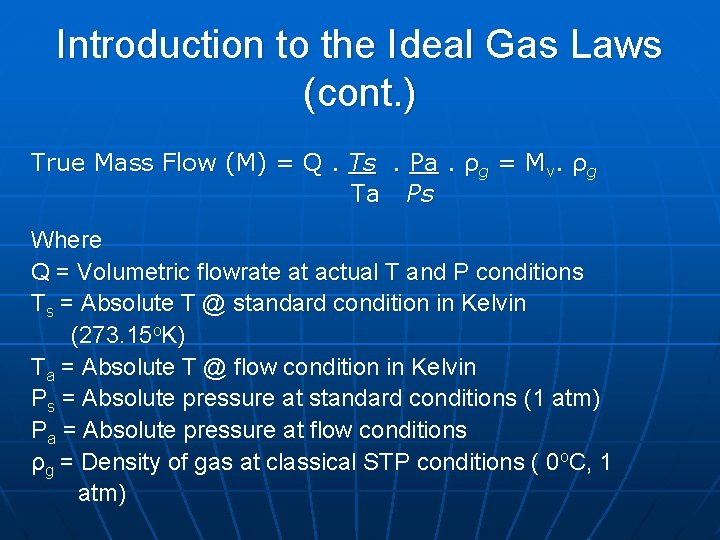 Introduction to the Ideal Gas Laws (cont.)

True Mass Flow (M) = Q . $\frac{Ts}{Ta}$ . $\frac{Pa}{Ps}$ . $\rho_g$ = $M_v$. $\rho_g$

Where
Q = Volumetric flowrate at actual T and P conditions
$T_s$ = Absolute T @ standard condition in Kelvin (273.15$^o$K)
$T_a$ = Absolute T @ flow condition in Kelvin
$P_s$ = Absolute pressure at standard conditions (1 atm)
$P_a$ = Absolute pressure at flow conditions
$\rho_g$ = Density of gas at classical STP conditions ( 0$^o$C, 1 atm)